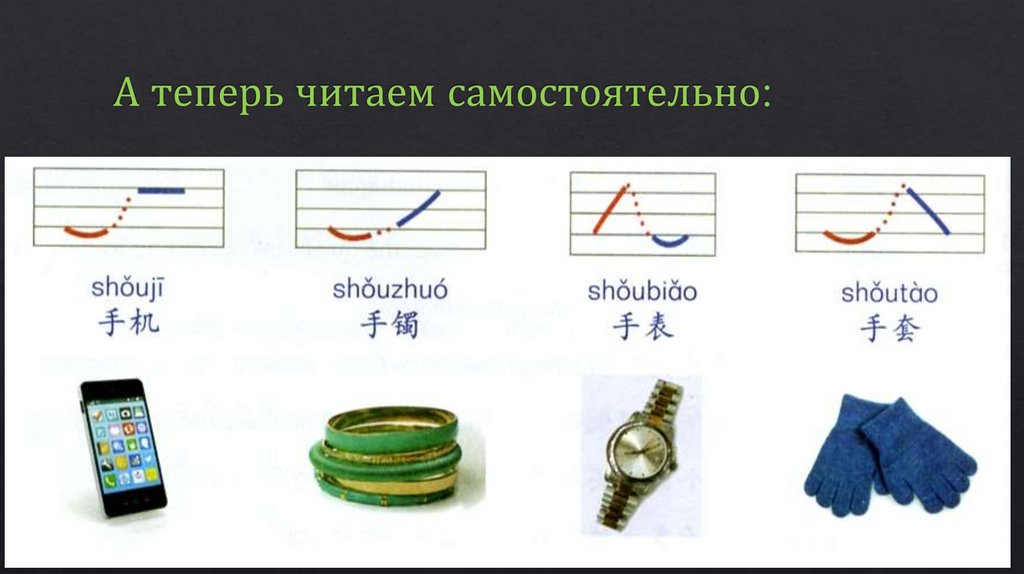 А теперь читаем самостоятельно:

shǒujī
手机

shǒuzhuó
手镯

shǒubiǎo
手表

shǒutào
手套